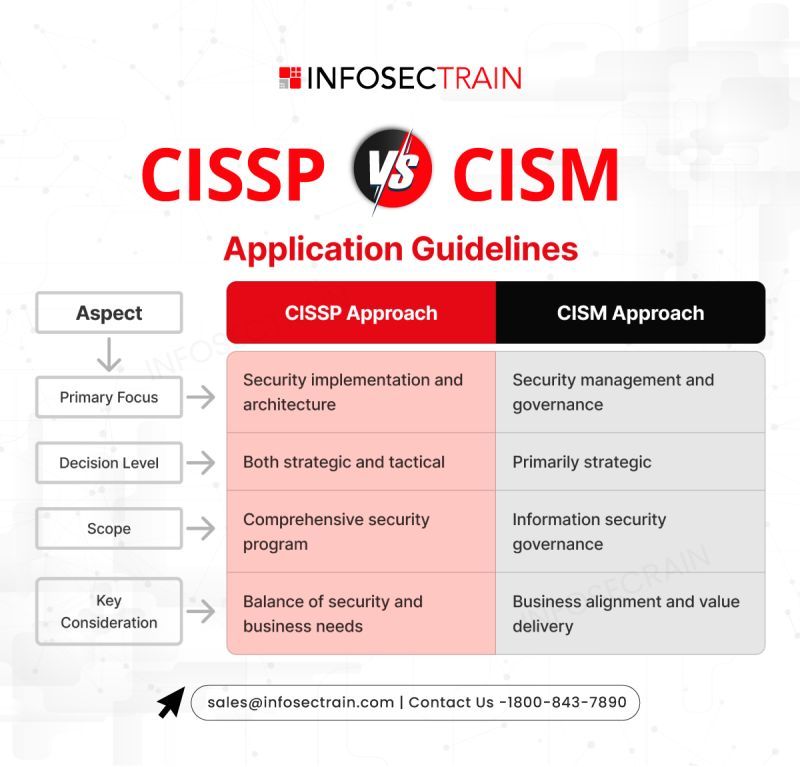 INFOSECTRAIN

CISSP VS CISM

Application Guidelines

| Aspect | CISSP Approach | CISM Approach |
|---|---|---|
| Primary Focus | Security implementation and architecture | Security management and governance |
| Decision Level | Both strategic and tactical | Primarily strategic |
| Scope | Comprehensive security program | Information security governance |
| Key Consideration | Balance of security and business needs | Business alignment and value delivery |

sales@infosectrain.com | Contact Us -1800-843-7890